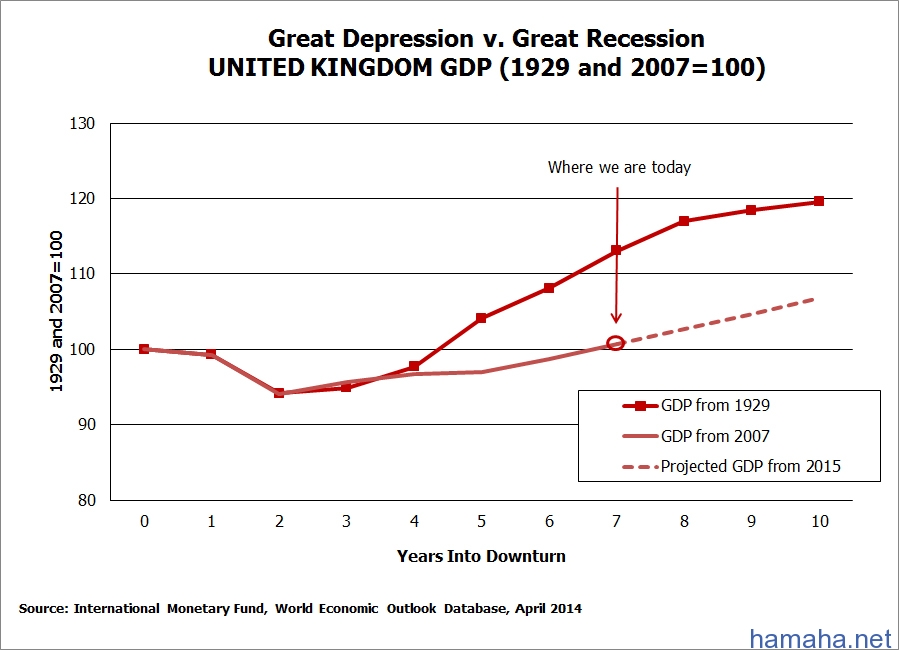 Great Depression v. Great Recession
UNITED KINGDOM GDP (1929 and 2007=100)

130
120
110
100
90
80

1929 and 2007=100

Where we are today

GDP from 1929
GDP from 2007
Projected GDP from 2015

0 1 2 3 4 5 6 7 8 9 10

Years Into Downturn

Source: International Monetary Fund, World Economic Outlook Database, April 2014

hamaha.net